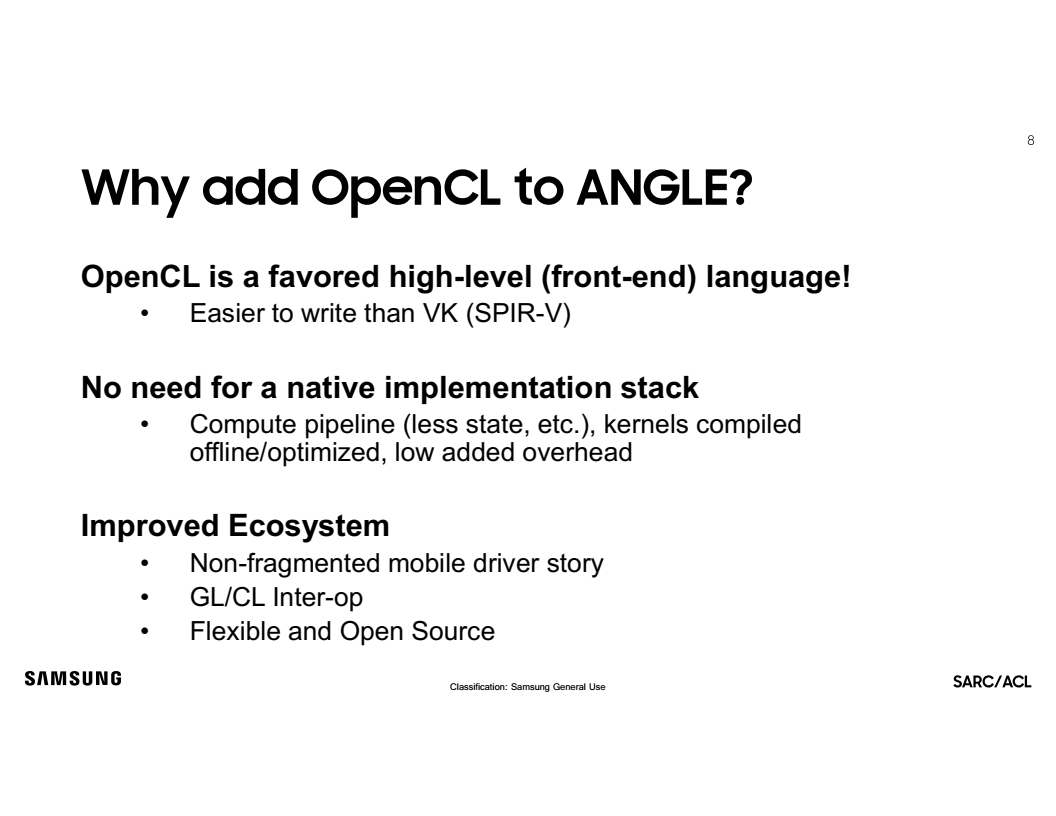 8

Why add OpenCL to ANGLE?

OpenCL is a favored high-level (front-end) language!
• Easier to write than VK (SPIR-V)

No need for a native implementation stack
• Compute pipeline (less state, etc.), kernels compiled offline/optimized, low added overhead

Improved Ecosystem
• Non-fragmented mobile driver story
• GL/CL Inter-op
• Flexible and Open Source

SAMSUNG

Classification: Samsung General Use

SARC/ACL